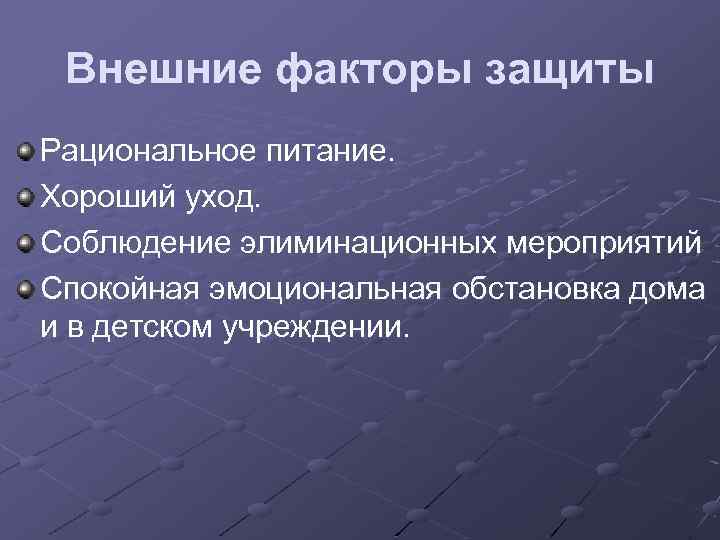 Внешние факторы защиты

Рациональное питание.

Хороший уход.

Соблюдение элиминационных мероприятий

Спокойная эмоциональная обстановка дома и в детском учреждении.